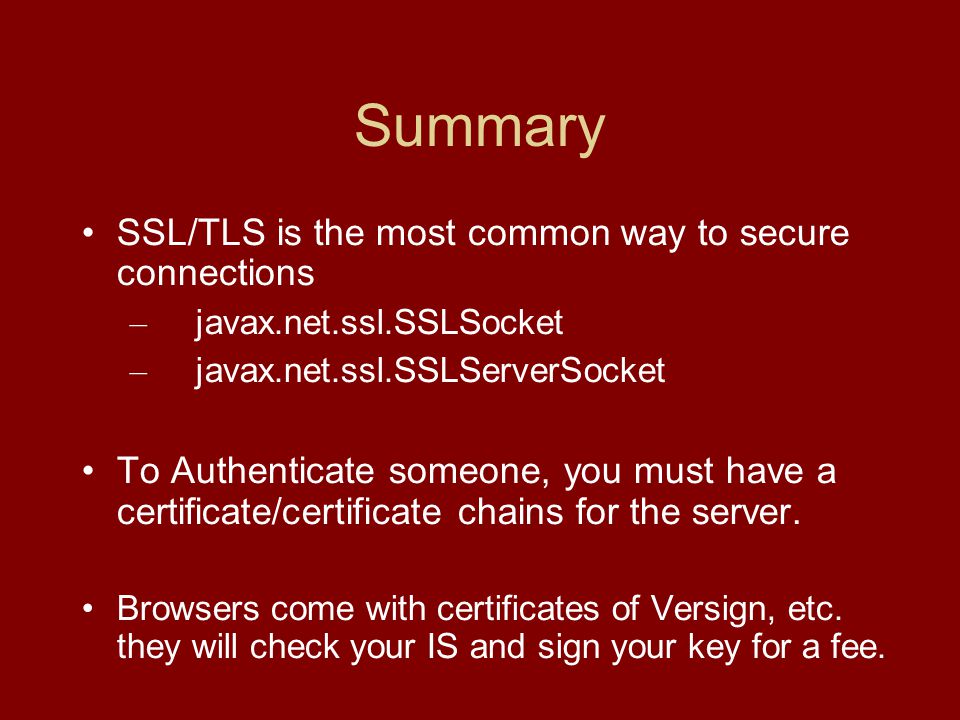 Summary

• SSL/TLS is the most common way to secure connections
– javax.net.ssl.SSLSocket
– javax.net.ssl.SSLServerSocket

• To Authenticate someone, you must have a certificate/certificate chains for the server.

• Browsers come with certificates of Versign, etc. they will check your IS and sign your key for a fee.